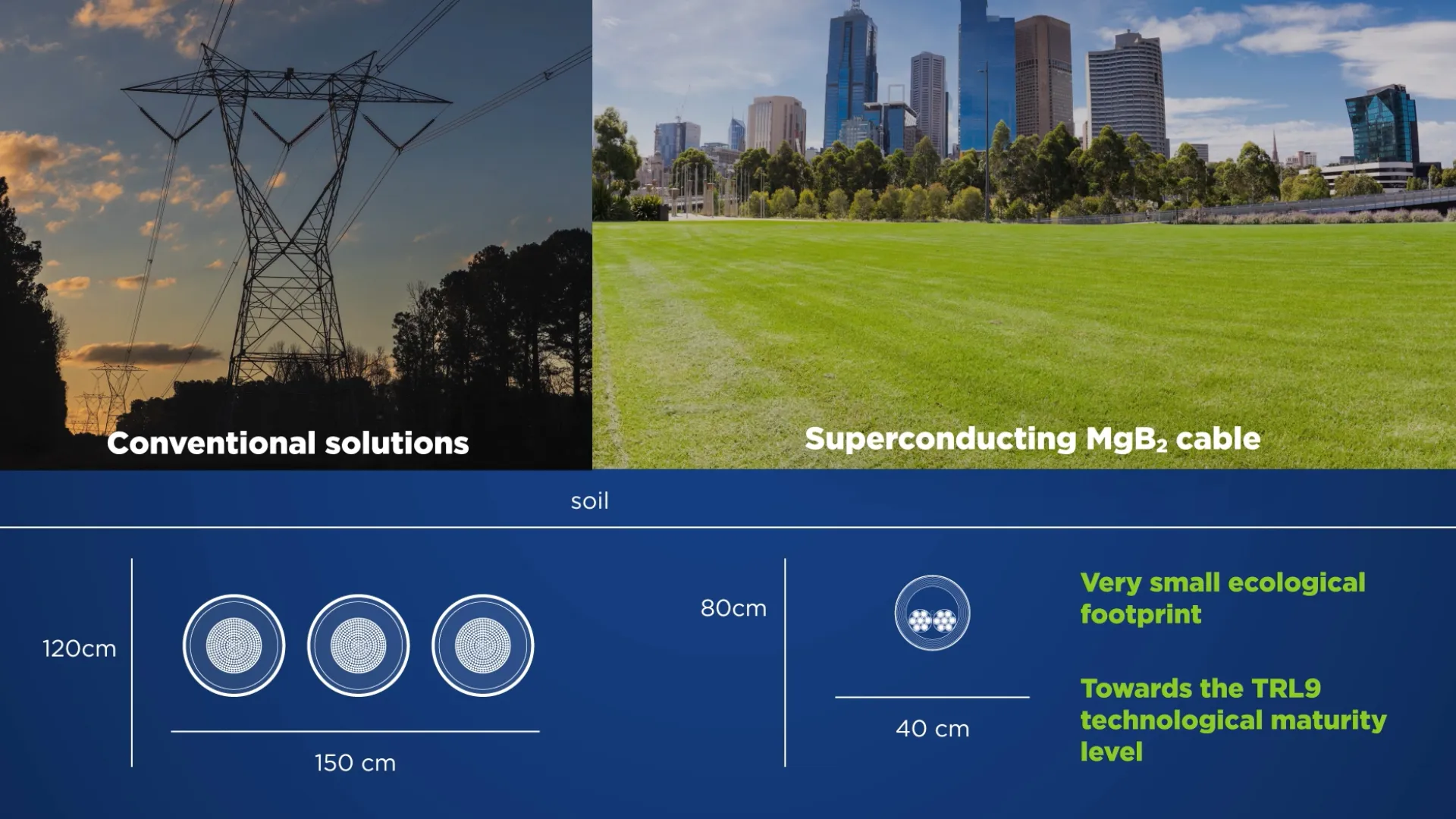 Conventional solutions

Superconducting $MgB_2$ cable

soil

120cm

150 cm

80cm

40 cm

Very small ecological footprint

Towards the TRL9 technological maturity level